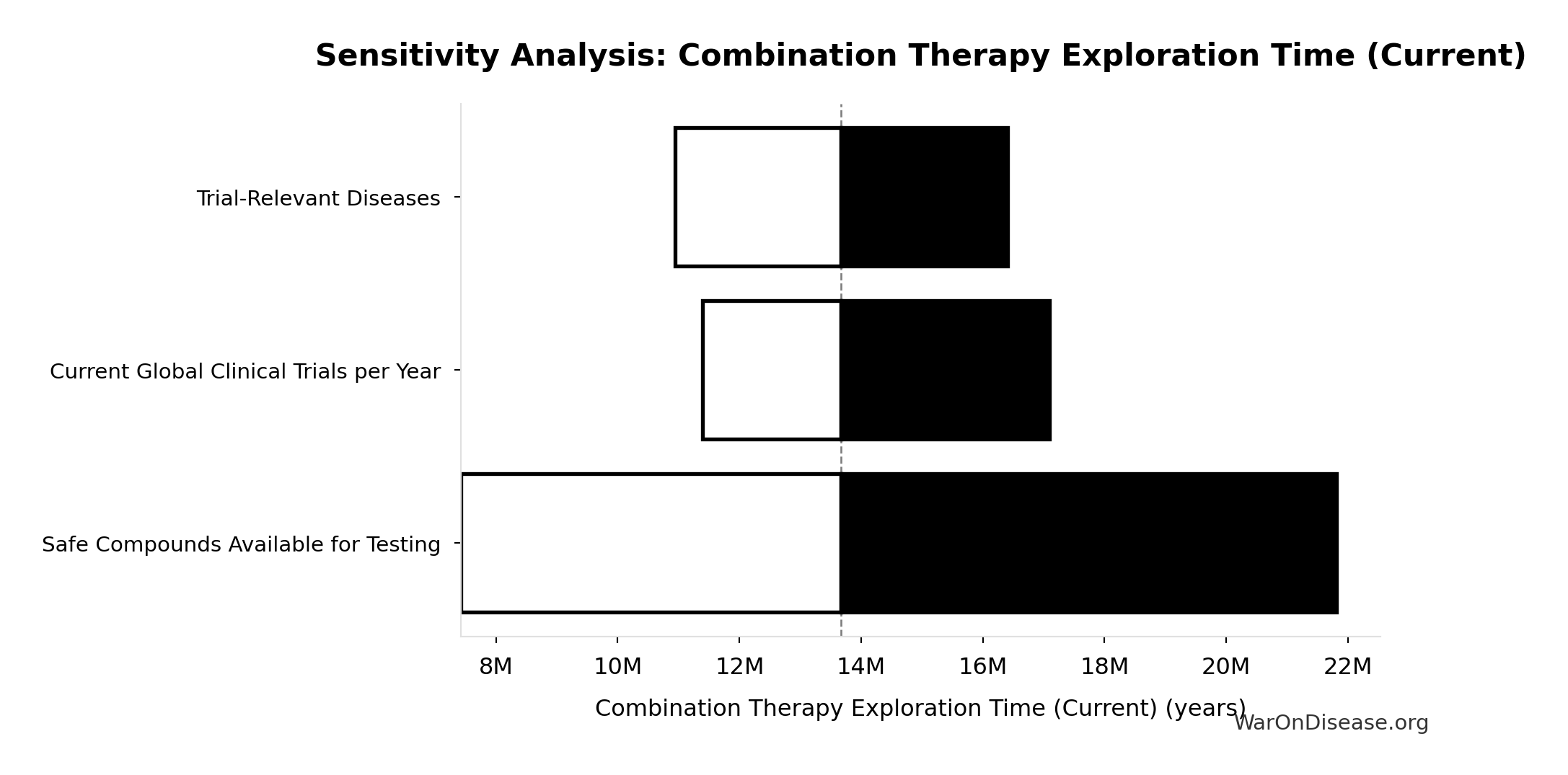 Sensitivity Analysis: Combination Therapy Exploration Time (Current)

Trial-Relevant Diseases
Current Global Clinical Trials per Year
Safe Compounds Available for Testing

8M
10M
12M
14M
16M
18M
20M
22M

Combination Therapy Exploration Time (Current) (years)

WarOnDisease.org